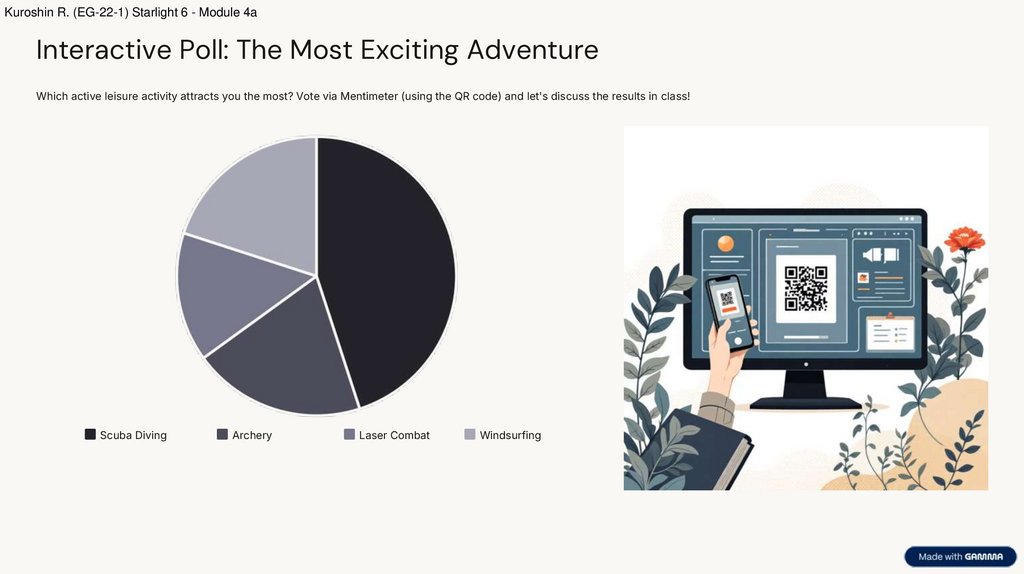 Kuroshin R. (EG-22-1) Starlight 6 - Module 4a

Interactive Poll: The Most Exciting Adventure

Which active leisure activity attracts you the most? Vote via Mentimeter (using the QR code) and let's discuss the results in class!

Scuba Diving
Archery
Laser Combat
Windsurfing

Made with GAMMA